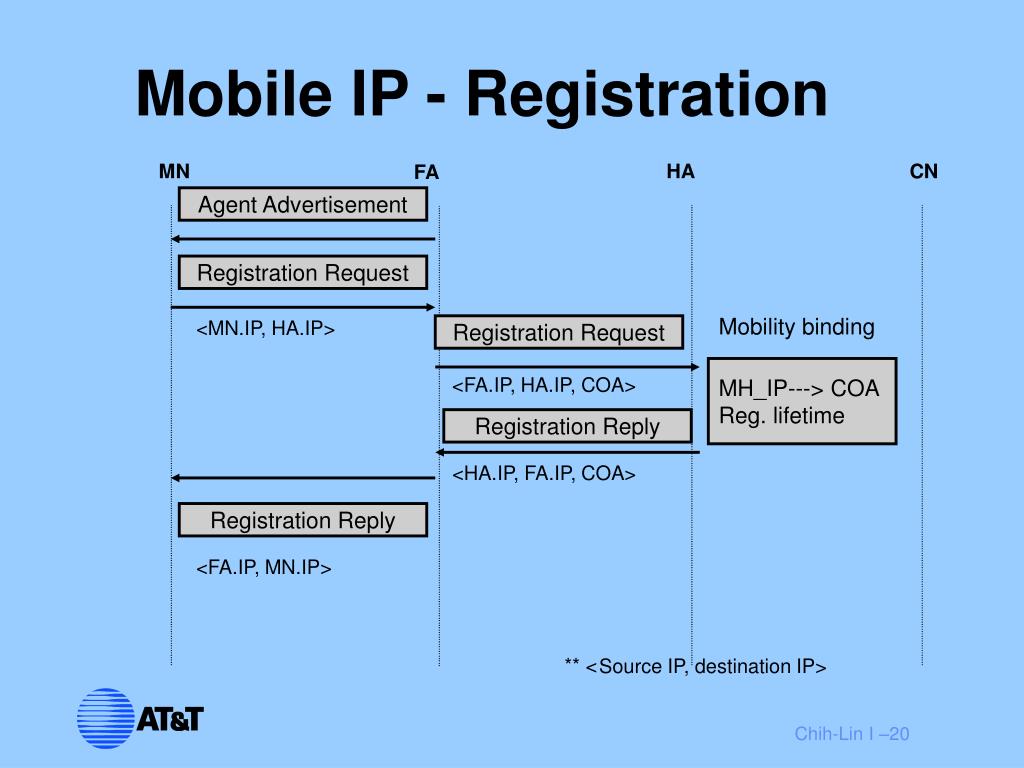 Mobile IP - Registration

MN

FA

HA

CN

Agent Advertisement

Registration Request

<MN.IP, HA.IP>

Registration Request

Mobility binding

<FA.IP, HA.IP, COA>

MH_IP---> COA
Reg. lifetime

Registration Reply

<HA.IP, FA.IP, COA>

Registration Reply

<FA.IP, MN.IP>

** <Source IP, destination IP>

AT&T

Chih-Lin I –20